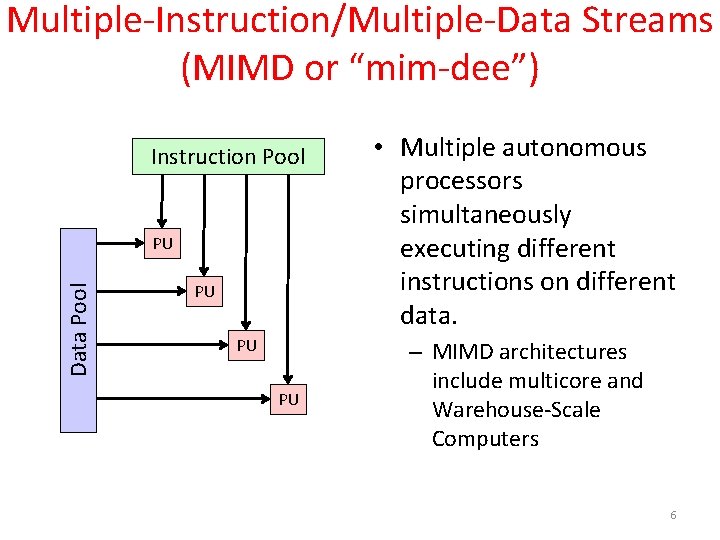 Multiple-Instruction/Multiple-Data Streams (MIMD or “mim-dee”)

Instruction Pool

Data Pool

PU

PU

PU

PU

• Multiple autonomous processors simultaneously executing different instructions on different data.

– MIMD architectures include multicore and Warehouse-Scale Computers

6